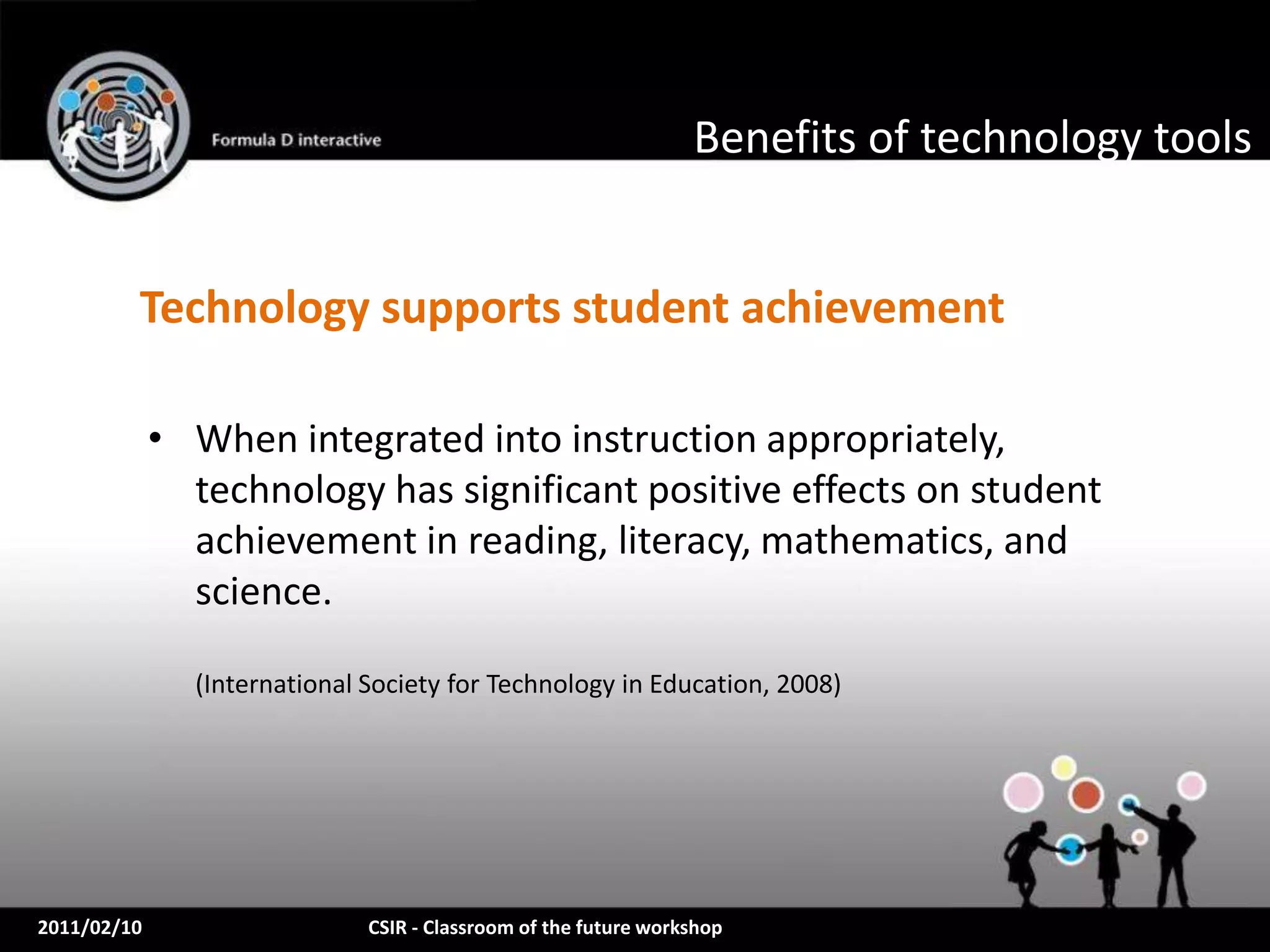 Formula D interactive

Benefits of technology tools

Technology supports student achievement

• When integrated into instruction appropriately, technology has significant positive effects on student achievement in reading, literacy, mathematics, and science.

(International Society for Technology in Education, 2008)

2011/02/10

CSIR - Classroom of the future workshop